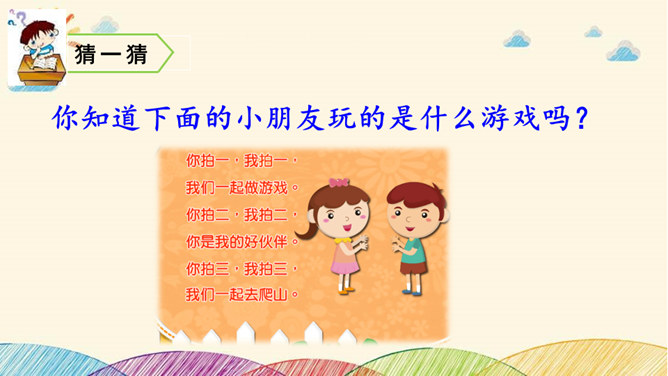 猜一猜

你知道下面的小朋友玩的是什么游戏吗？

你拍一，我拍一，
我们一起做游戏。
你拍二，我拍二，
你是我的好伙伴。
你拍三，我拍三，
我们一起去爬山。